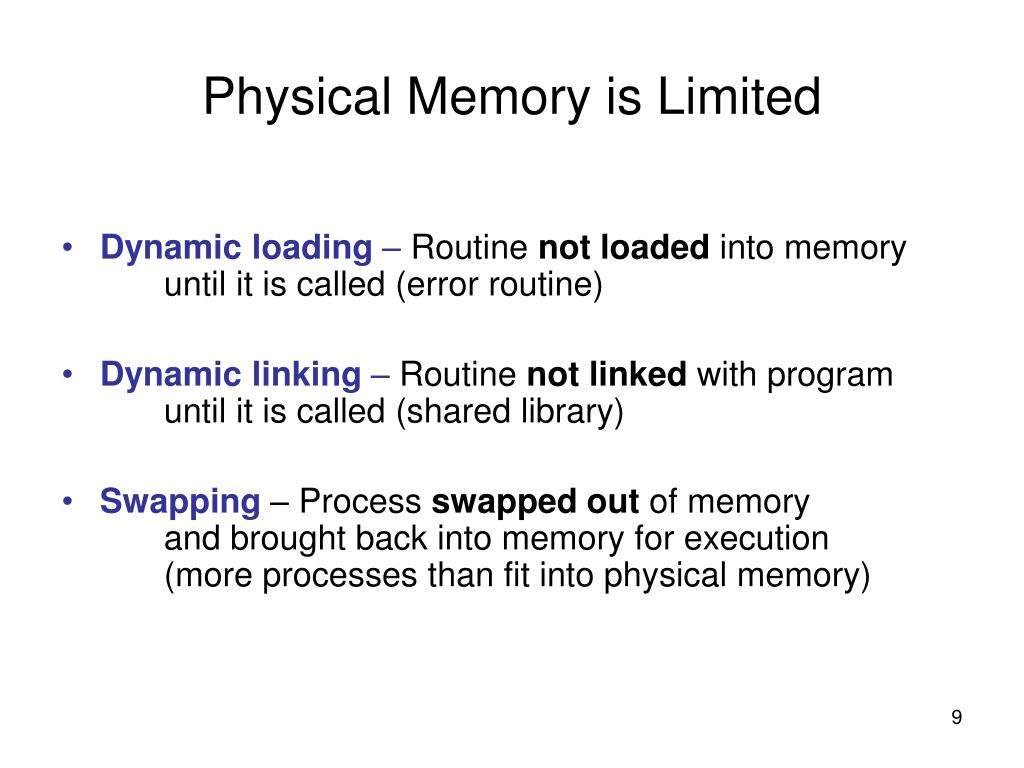 Physical Memory is Limited

• Dynamic loading – Routine not loaded into memory until it is called (error routine)

• Dynamic linking – Routine not linked with program until it is called (shared library)

• Swapping – Process swapped out of memory and brought back into memory for execution (more processes than fit into physical memory)

9